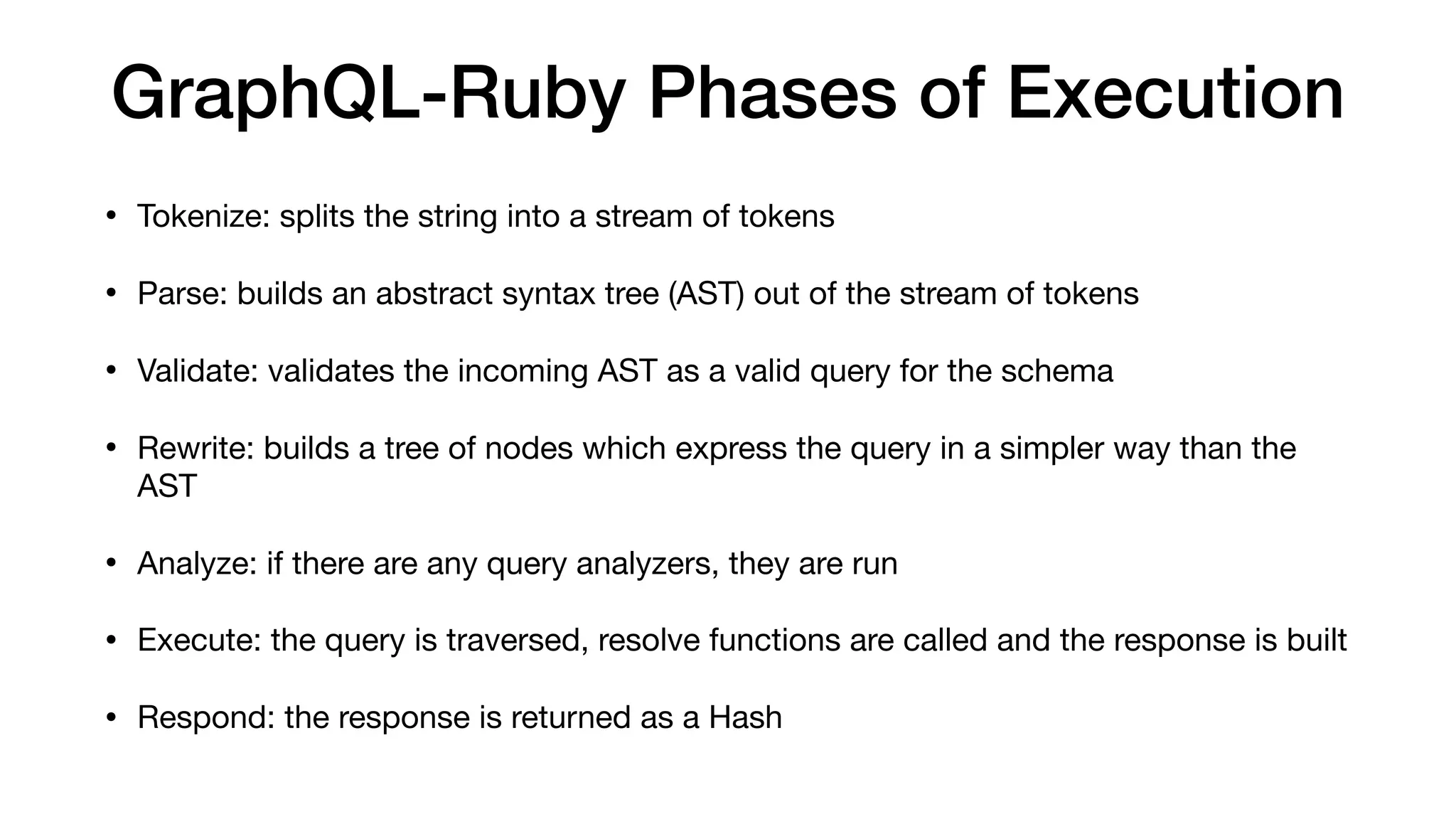 GraphQL-Ruby Phases of Execution

• Tokenize: splits the string into a stream of tokens

• Parse: builds an abstract syntax tree (AST) out of the stream of tokens

• Validate: validates the incoming AST as a valid query for the schema

• Rewrite: builds a tree of nodes which express the query in a simpler way than the AST

• Analyze: if there are any query analyzers, they are run

• Execute: the query is traversed, resolve functions are called and the response is built

• Respond: the response is returned as a Hash